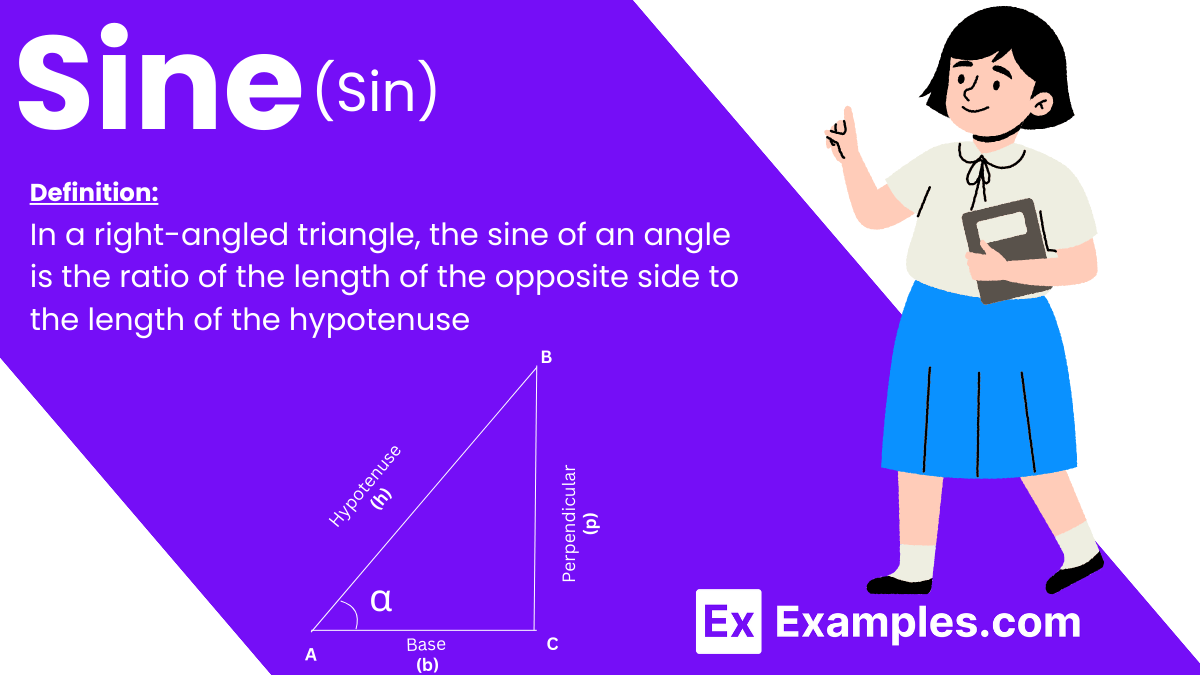 Sine (Sin)

Definition:

In a right-angled triangle, the sine of an angle is the ratio of the length of the opposite side to the length of the hypotenuse

B

Hypotenuse
(h)

Perpendicular
(p)

α

A

Base
(b)

C

Ex Examples.com